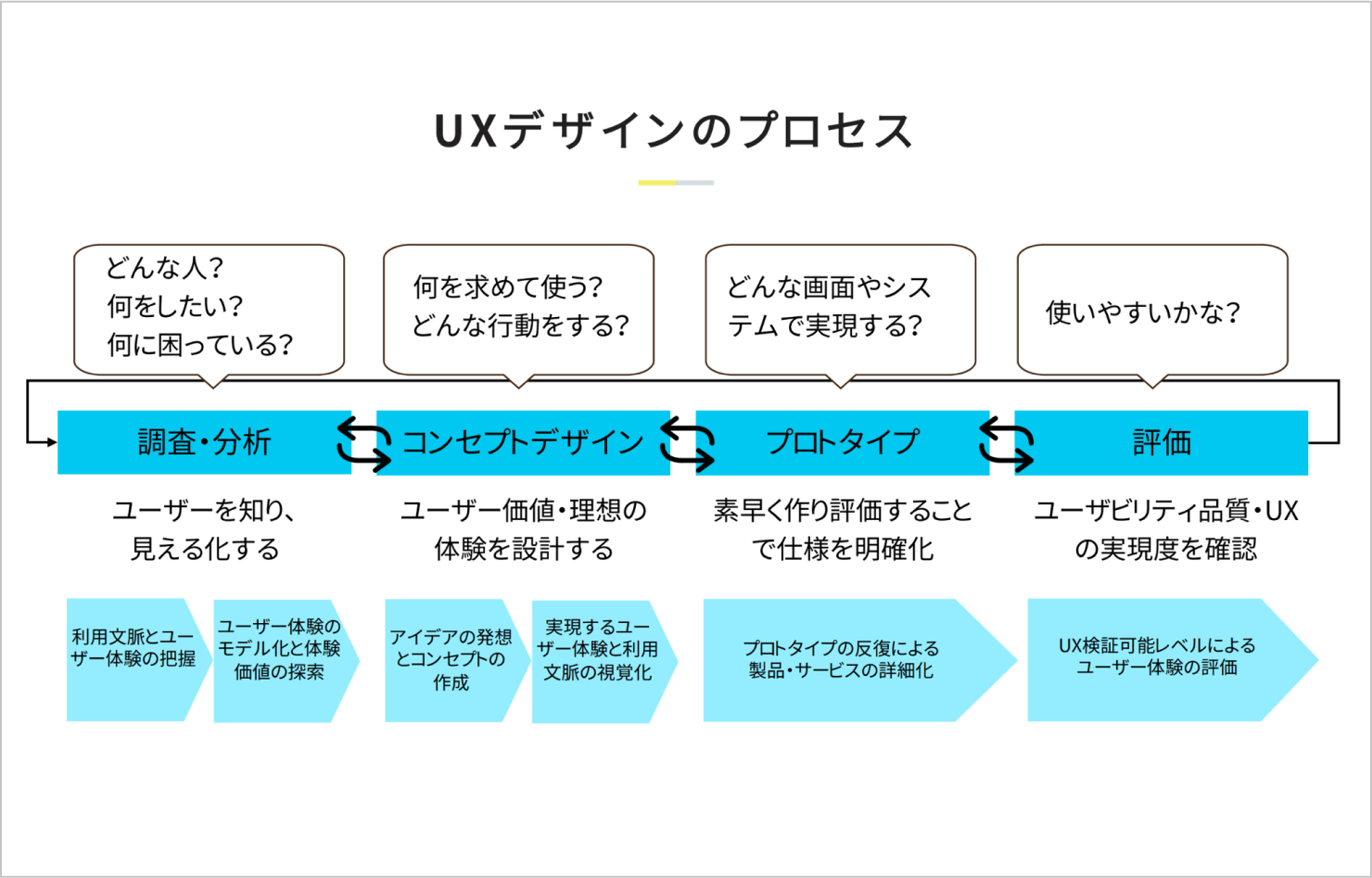 UXデザインのプロセス

どんな人？
何をしたい？
何に困っている？

何を求めて使う？
どんな行動をする？

どんな画面やシステムで実現する？

使いやすいかな？

調査・分析

コンセプトデザイン

プロトタイプ

評価

ユーザーを知り、見える化する

ユーザー価値・理想の体験を設計する

素早く作り評価することで仕様を明確化

ユーザビリティ品質・UXの実現度を確認

利用文脈とユーザー体験の把握

ユーザー体験のモデル化と体験価値の探索

アイデアの発想とコンセプトの作成

実現するユーザー体験と利用文脈の視覚化

プロトタイプの反復による製品・サービスの詳細化

UX検証可能レベルによるユーザー体験の評価